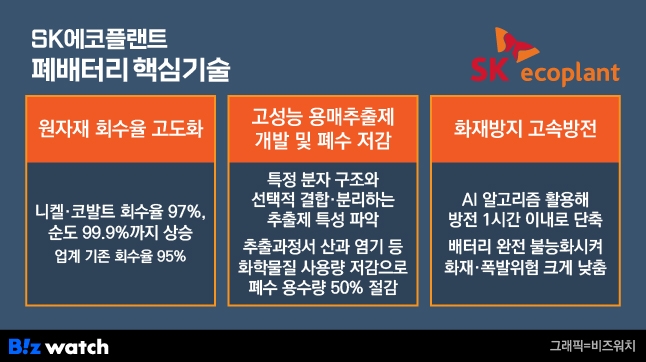 SK에코플랜트
폐배터리 핵심기술

SK ecoplant

원자재 회수율 고도화

니켈·코발트 회수율 97%,
순도 99.9%까지 상승
업계 기존 회수율 95%

고성능 용매추출제
개발 및 폐수 저감

특정 분자 구조와
선택적 결합·분리하는
추출제 특성 파악

추출과정서 산과 염기 등
화학물질 사용량 저감으로
폐수 용수량 50% 절감

화재방지 고속방전

AI 알고리즘 활용해
방전 1시간 이내로 단축

배터리 완전 불능화시켜
화재·폭발위험 크게 낮춤

B!z watch

그래픽=비즈워치